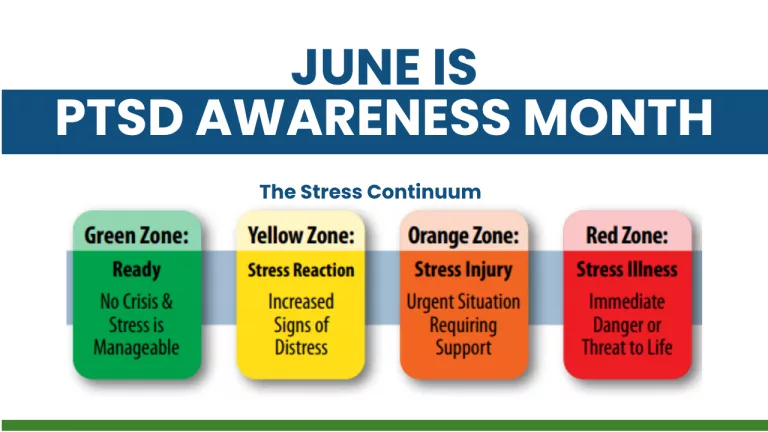 JUNE IS
PTSD AWARENESS MONTH

The Stress Continuum

Green Zone:
Ready
No Crisis & Stress is Manageable

Yellow Zone:
Stress Reaction
Increased Signs of Distress

Orange Zone:
Stress Injury
Urgent Situation Requiring Support

Red Zone:
Stress Illness
Immediate Danger or Threat to Life